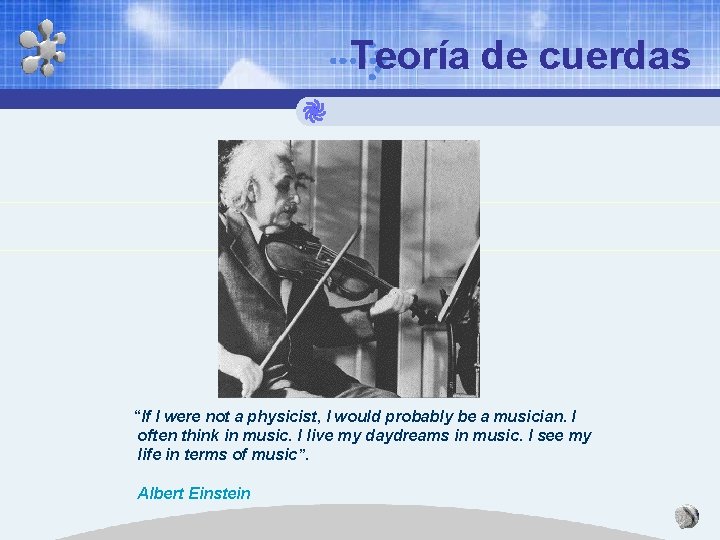 Teoría de cuerdas

"If I were not a physicist, I would probably be a musician. I often think in music. I live my daydreams in music. I see my life in terms of music".

Albert Einstein